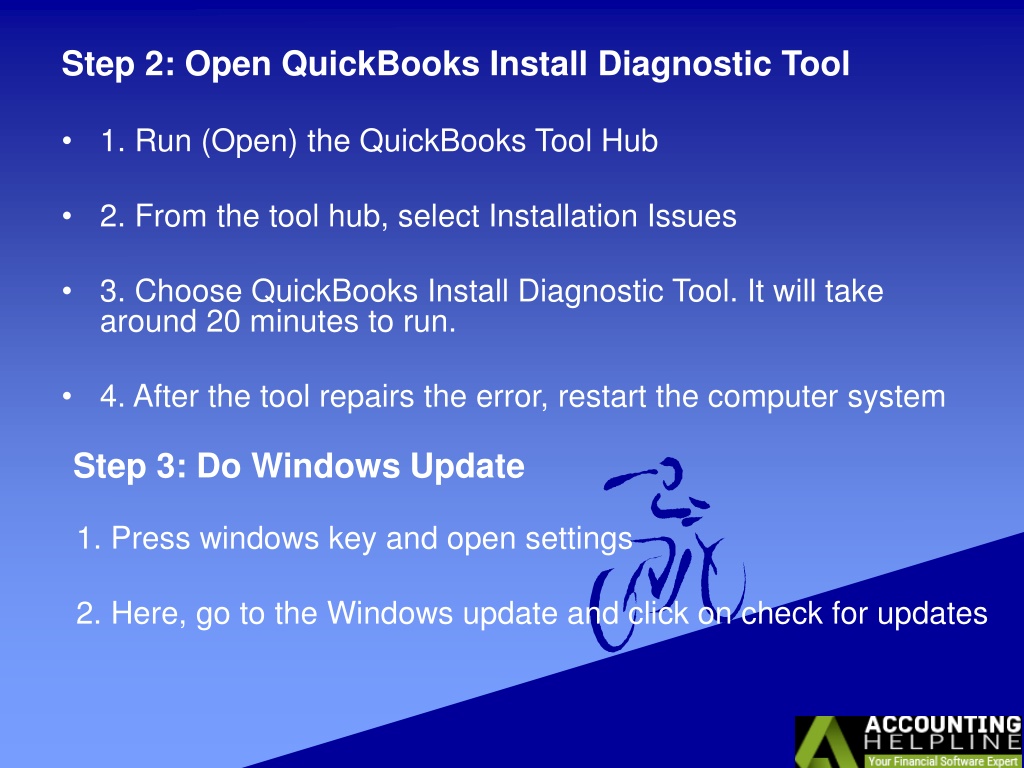 Step 2: Open QuickBooks Install Diagnostic Tool

• 1. Run (Open) the QuickBooks Tool Hub

• 2. From the tool hub, select Installation Issues

• 3. Choose QuickBooks Install Diagnostic Tool. It will take around 20 minutes to run.

• 4. After the tool repairs the error, restart the computer system

Step 3: Do Windows Update

1. Press windows key and open settings

2. Here, go to the Windows update and click on check for updates

ACCOUNTING HELPLINE
Your Financial Software Expert